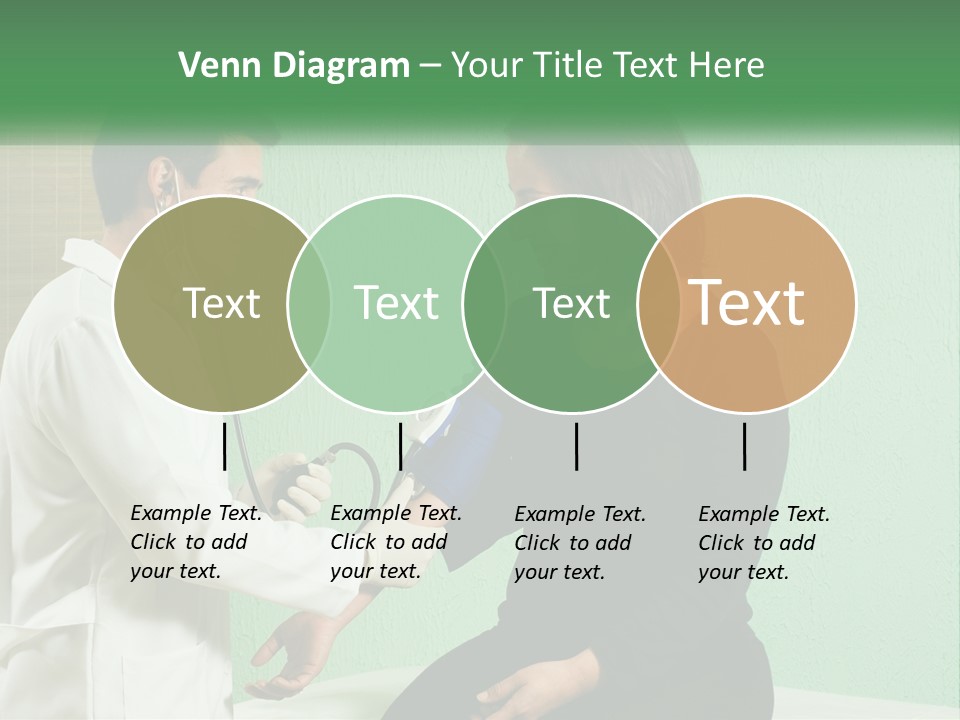 Venn Diagram – Your Title Text Here

Text

Text

Text

Text

Example Text. Click to add your text.

Example Text. Click to add your text.

Example Text. Click to add your text.

Example Text. Click to add your text.